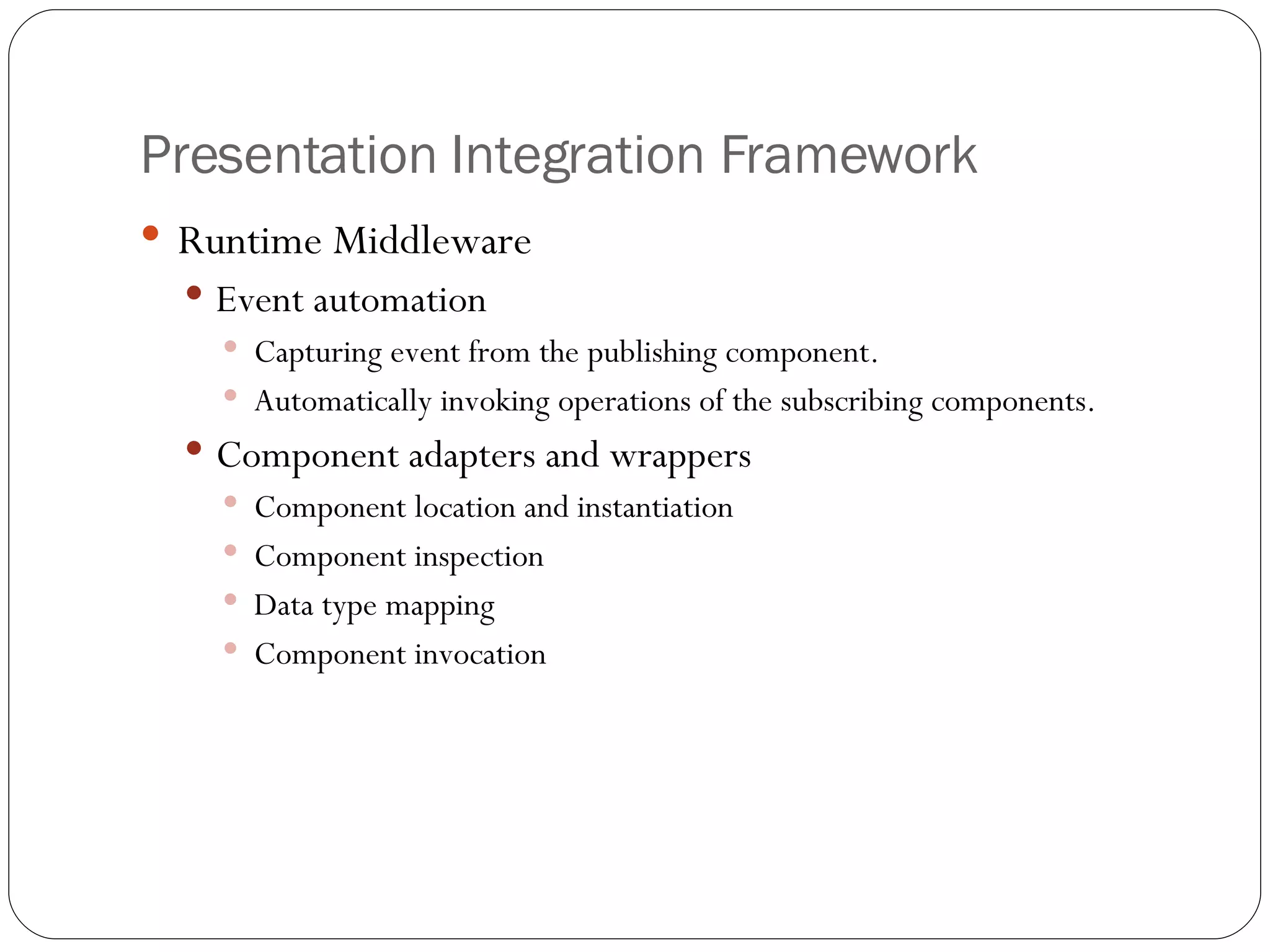 Presentation Integration Framework

- Runtime Middleware
  - Event automation
    - Capturing event from the publishing component.
    - Automatically invoking operations of the subscribing components.
  - Component adapters and wrappers
    - Component location and instantiation
    - Component inspection
    - Data type mapping
    - Component invocation